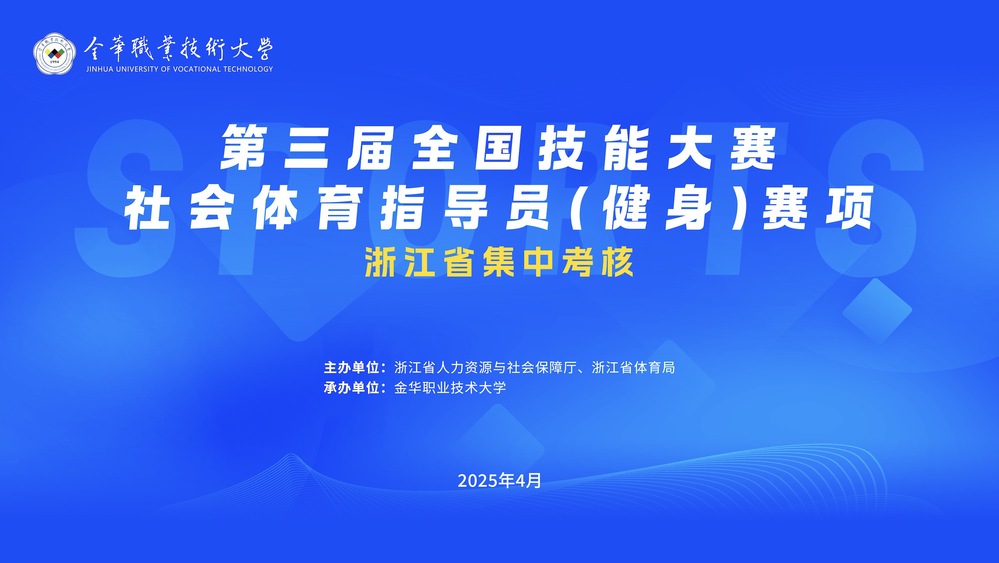 金華職業技術大學
JINHUA UNIVERSITY OF VOCATIONAL TECHNOLOGY

SPORTS

第三届全国技能大赛
社会体育指导员（健身）赛项
浙江省集中考核

主办单位：浙江省人力资源与社会保障厅、浙江省体育局
承办单位：金华职业技术大学

2025年4月